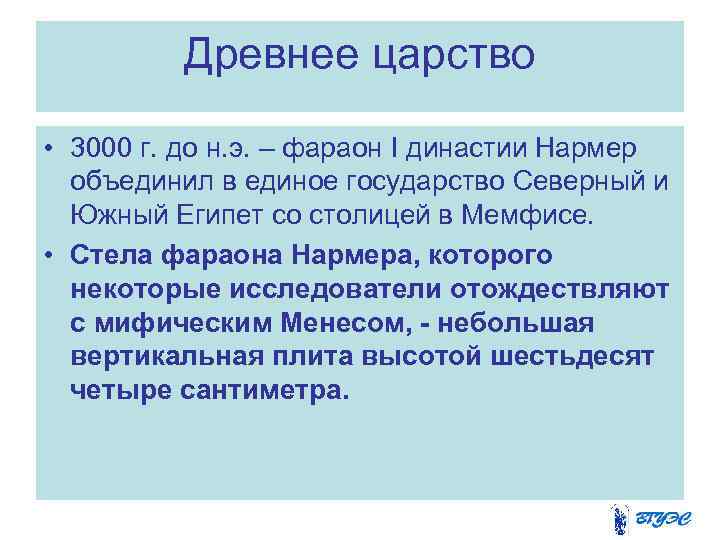 Древнее царство

• 3000 г. до н.э. – фараон I династии Нармер объединил в единое государство Северный и Южный Египет со столицей в Мемфисе.

• Стела фараона Нармера, которого некоторые исследователи отождествляют с мифическим Менесом, - небольшая вертикальная плита высотой шестьдесят четыре сантиметра.

ВГУЭС